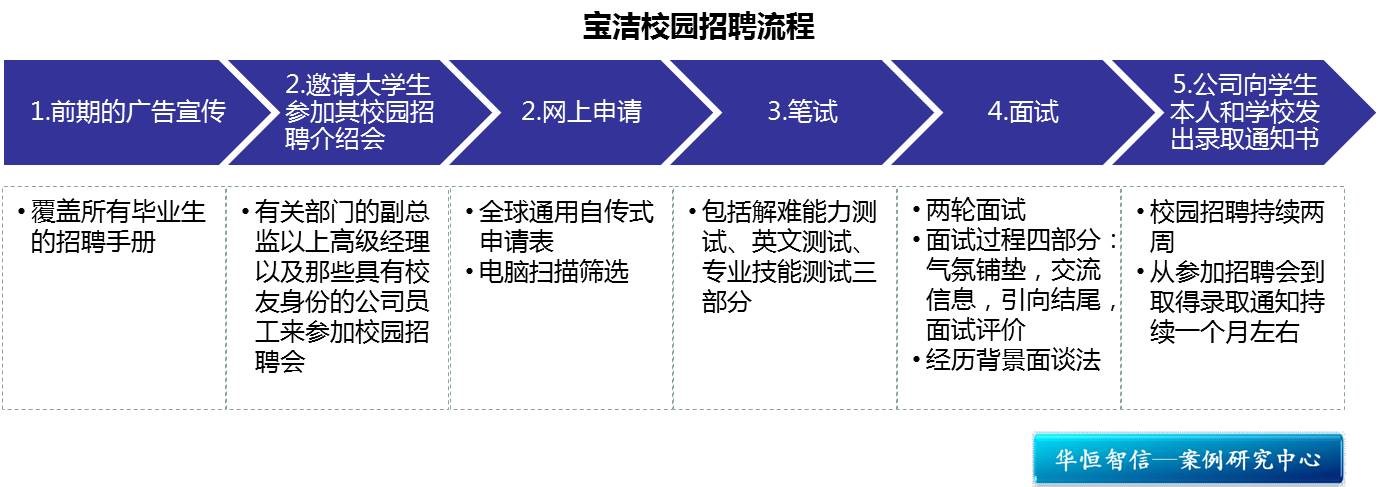 宝洁校园招聘流程

1.前期的广告宣传

2.邀请大学生参加其校园招聘介绍会

2.网上申请

3.笔试

4.面试

5.公司向学生本人和学校发出录取通知书

• 覆盖所有毕业生的招聘手册

• 有关部门的副总监以上高级经理以及那些具有校友身份的公司员工来参加校园招聘会

• 全球通用自传式申请表
• 电脑扫描筛选

• 包括解难能力测试、英文测试、专业技能测试三部分

• 两轮面试
• 面试过程四部分：气氛铺垫，交流信息，引向结尾，面试评价
• 经历背景面谈法

• 校园招聘持续两周
• 从参加招聘会到取得录取通知持续一个月左右

华恒智信—案例研究中心